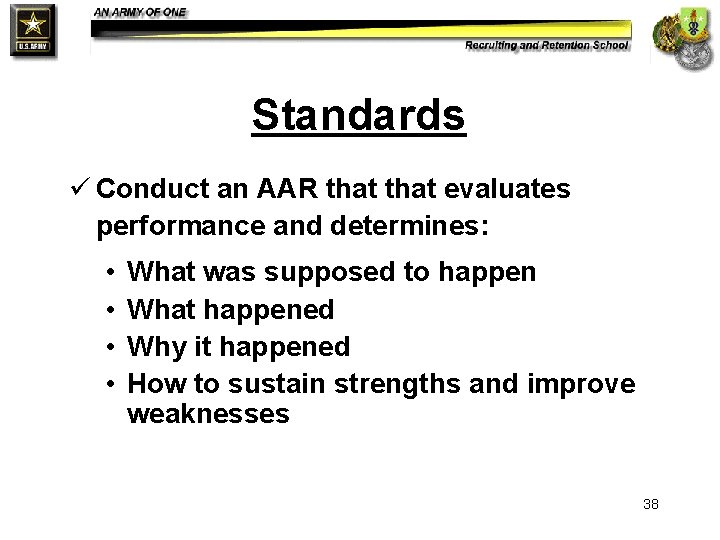 U.S. ARMY

AN ARMY OF ONE

Recruiting and Retention School

Standards

✓ Conduct an AAR that that evaluates performance and determines:

• What was supposed to happen
• What happened
• Why it happened
• How to sustain strengths and improve weaknesses

38